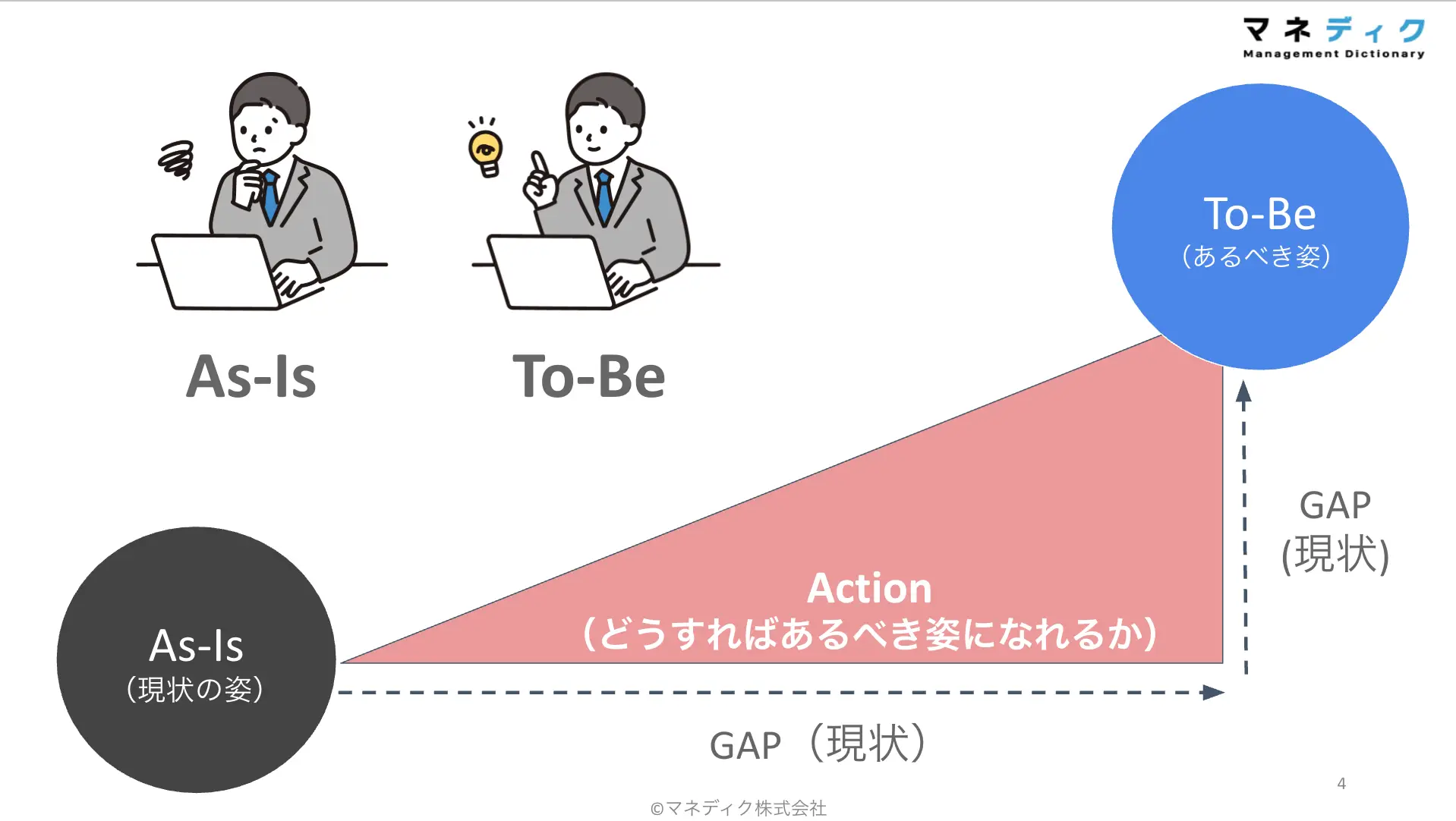 マネディク
Management Dictionary

As-Is

To-Be

To-Be
（あるべき姿）

GAP
(現状)

Action
（どうすればあるべき姿になれるか）

As-Is
（現状の姿）

GAP（現状）

4

©マネディク株式会社